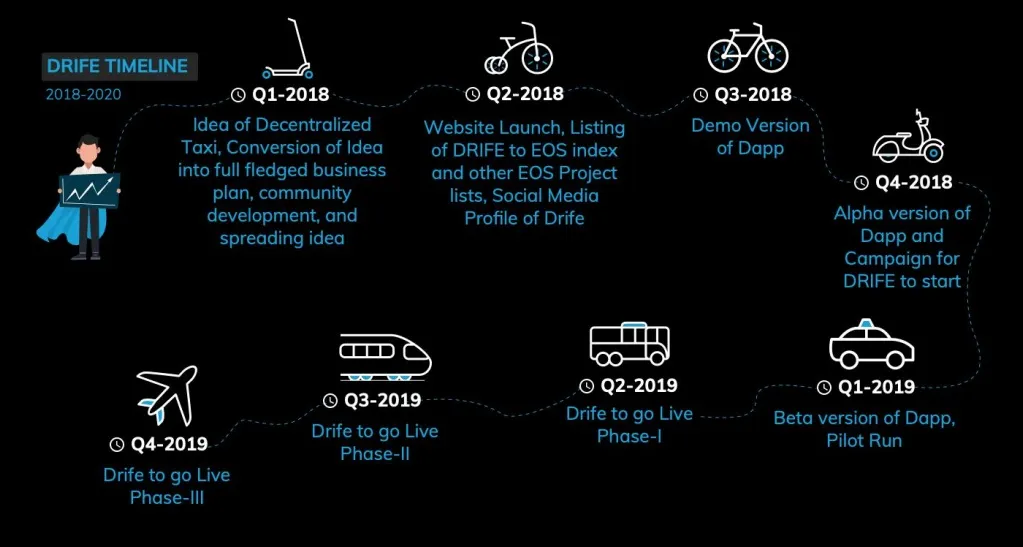 DRIFE TIMELINE
2018-2020

Q1-2018
Idea of Decentralized Taxi, Conversion of Idea into full fledged business plan, community development, and spreading idea

Q2-2018
Website Launch, Listing of DRIFE to EOS index and other EOS Project lists, Social Media Profile of Drife

Q3-2018
Demo Version of Dapp

Q4-2018
Alpha version of Dapp and Campaign for DRIFE to start

Q1-2019
Beta version of Dapp, Pilot Run

Q2-2019
Drife to go Live Phase-I

Q3-2019
Drife to go Live Phase-II

Q4-2019
Drife to go Live Phase-III